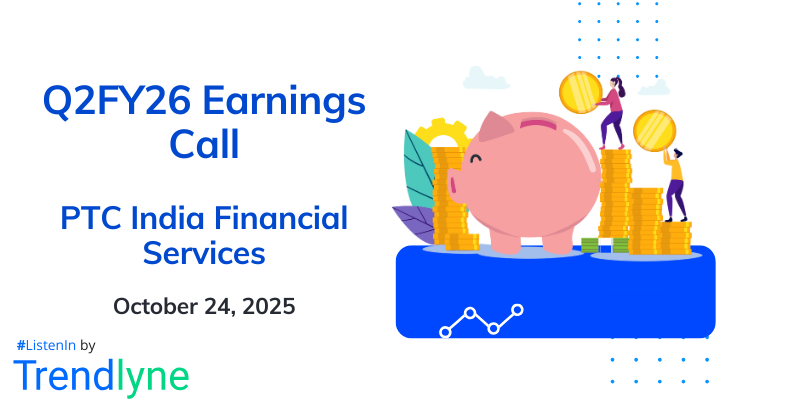 Q2FY26 Earnings Call

PTC India Financial Services

October 24, 2025

#ListenIn by
Trendlyne